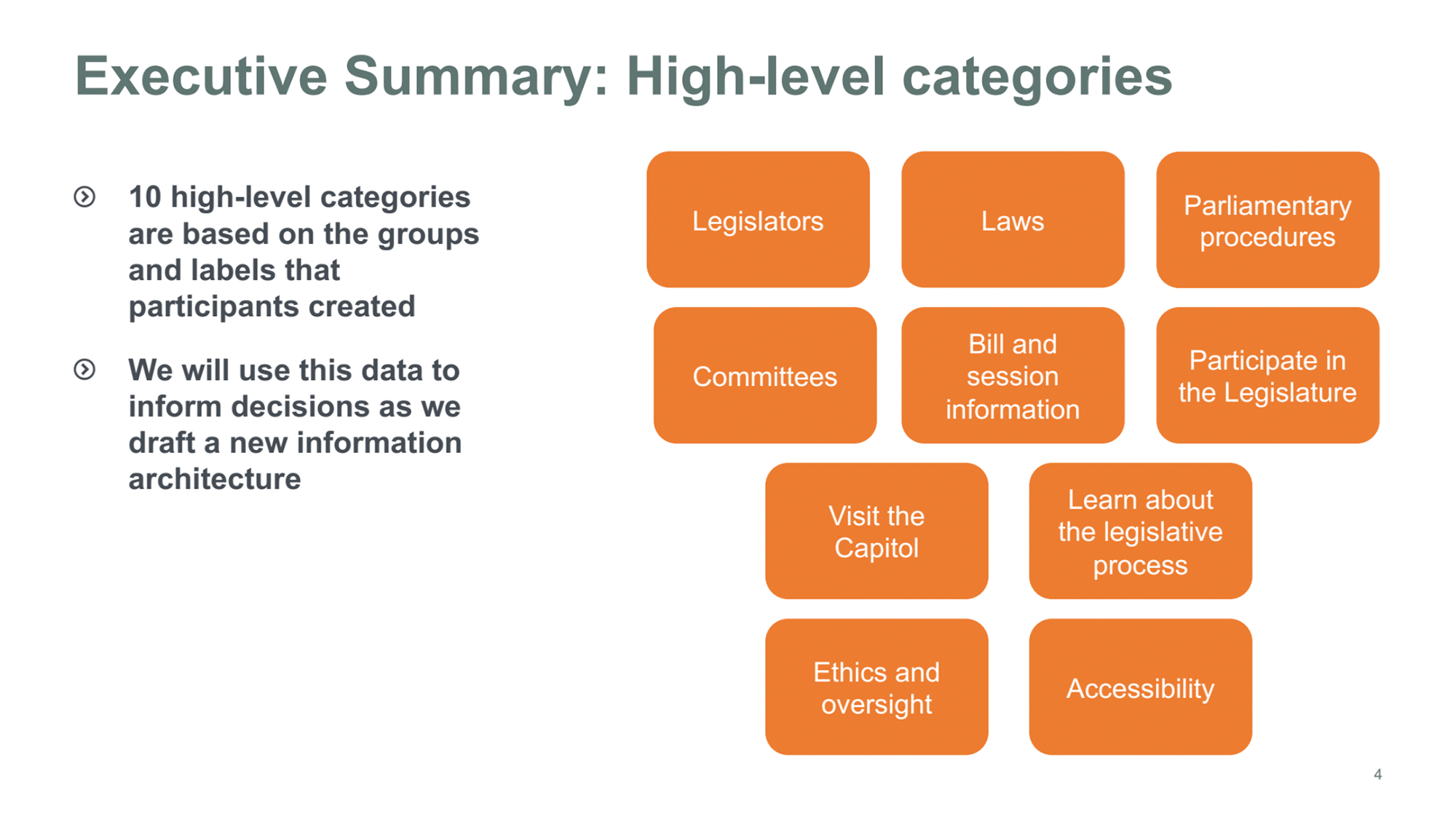 Executive Summary: High-level categories

10 high-level categories are based on the groups and labels that participants created

We will use this data to inform decisions as we draft a new information architecture

Legislators

Laws

Parliamentary procedures

Committees

Bill and session information

Participate in the Legislature

Visit the Capitol

Learn about the legislative process

Ethics and oversight

Accessibility

4